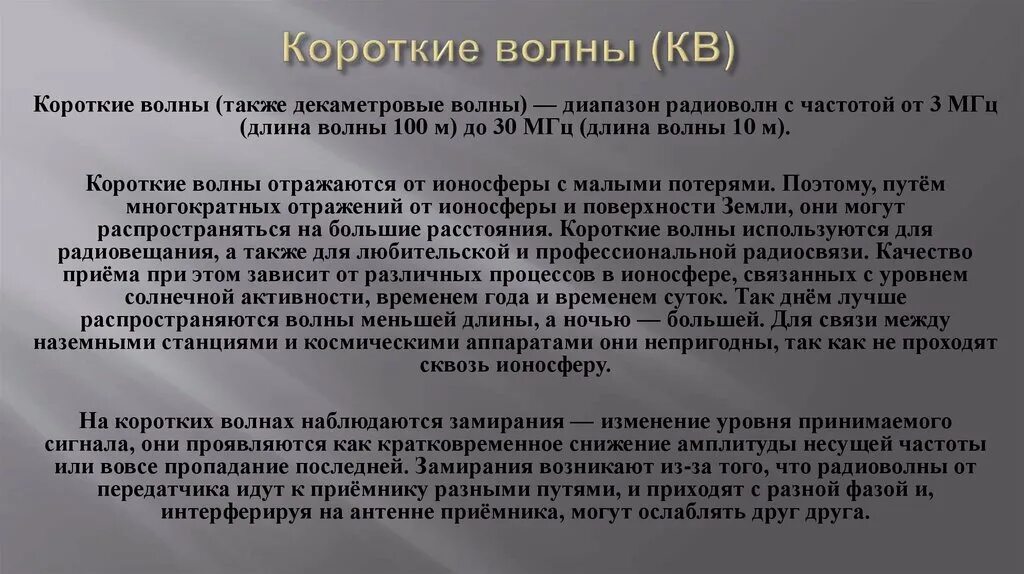 Короткие волны (КВ)

Короткие волны (также декаметровые волны) — диапазон радиоволн с частотой от 3 МГц (длина волны 100 м) до 30 МГц (длина волны 10 м).

Короткие волны отражаются от ионосферы с малыми потерями. Поэтому, путём многократных отражений от ионосферы и поверхности Земли, они могут распространяться на большие расстояния. Короткие волны используются для радиовещания, а также для любительской и профессиональной радиосвязи. Качество приёма при этом зависит от различных процессов в ионосфере, связанных с уровнем солнечной активности, временем года и временем суток. Так днём лучше распространяются волны меньшей длины, а ночью — большей. Для связи между наземными станциями и космическими аппаратами они непригодны, так как не проходят сквозь ионосферу.

На коротких волнах наблюдаются замирания — изменение уровня принимаемого сигнала, они проявляются как кратковременное снижение амплитуды несущей частоты или вовсе пропадание последней. Замирания возникают из-за того, что радиоволны от передатчика идут к приёмнику разными путями, и приходят с разной фазой и, интерферируя на антенне приёмника, могут ослаблять друг друга.